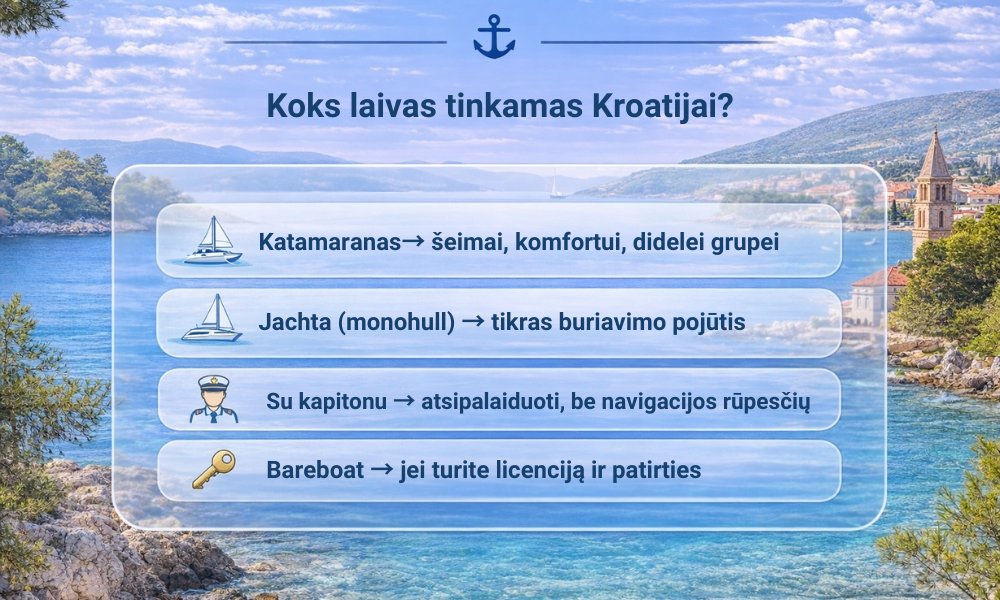 Koks laivas tinkamas Kroatijai?

Katamaranas→ šeimai, komfortui, didelei grupei

Jachta (monohull) → tikras buriavimo pojūtis

Su kapitonu → atsipalaiduoti, be navigacijos rūpesčių

Bareboat → jei turite licenciją ir patirties